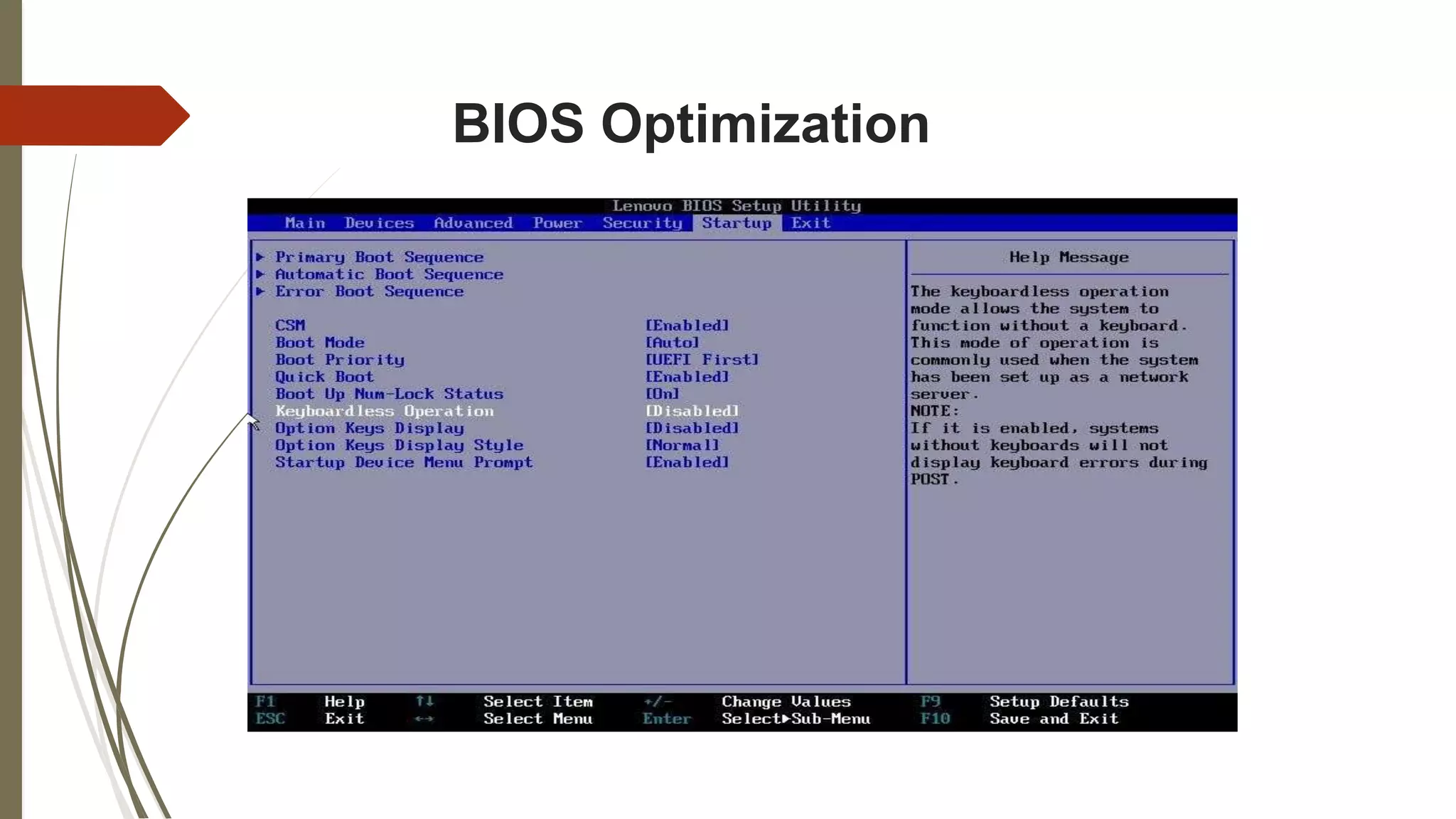 BIOS Optimization

Lenovo BIOS Setup Utility

Main Devices Advanced Power Security Startup Exit

▶ Primary Boot Sequence
▶ Automatic Boot Sequence
▶ Error Boot Sequence

| | |
|---|---|
| CSM | [Enabled] |
| Boot Mode | [Auto] |
| Boot Priority | [UEFI First] |
| Quick Boot | [Enabled] |
| Boot Up Num-Lock Status | [On] |
| Keyboardless Operation | [Disabled] |
| Option Keys Display | [Disabled] |
| Option Keys Display Style | [Normal] |
| Startup Device Menu Prompt | [Enabled] |

Help Message

The keyboardless operation mode allows the system to function without a keyboard. This mode of operation is commonly used when the system has been set up as a network server.
NOTE:
If it is enabled, systems without keyboards will not display keyboard errors during POST.

F1 Help ↑↓ Select Item +/- Change Values F9 Setup Defaults
ESC Exit ↔ Select Menu Enter Select▶Sub-Menu F10 Save and Exit